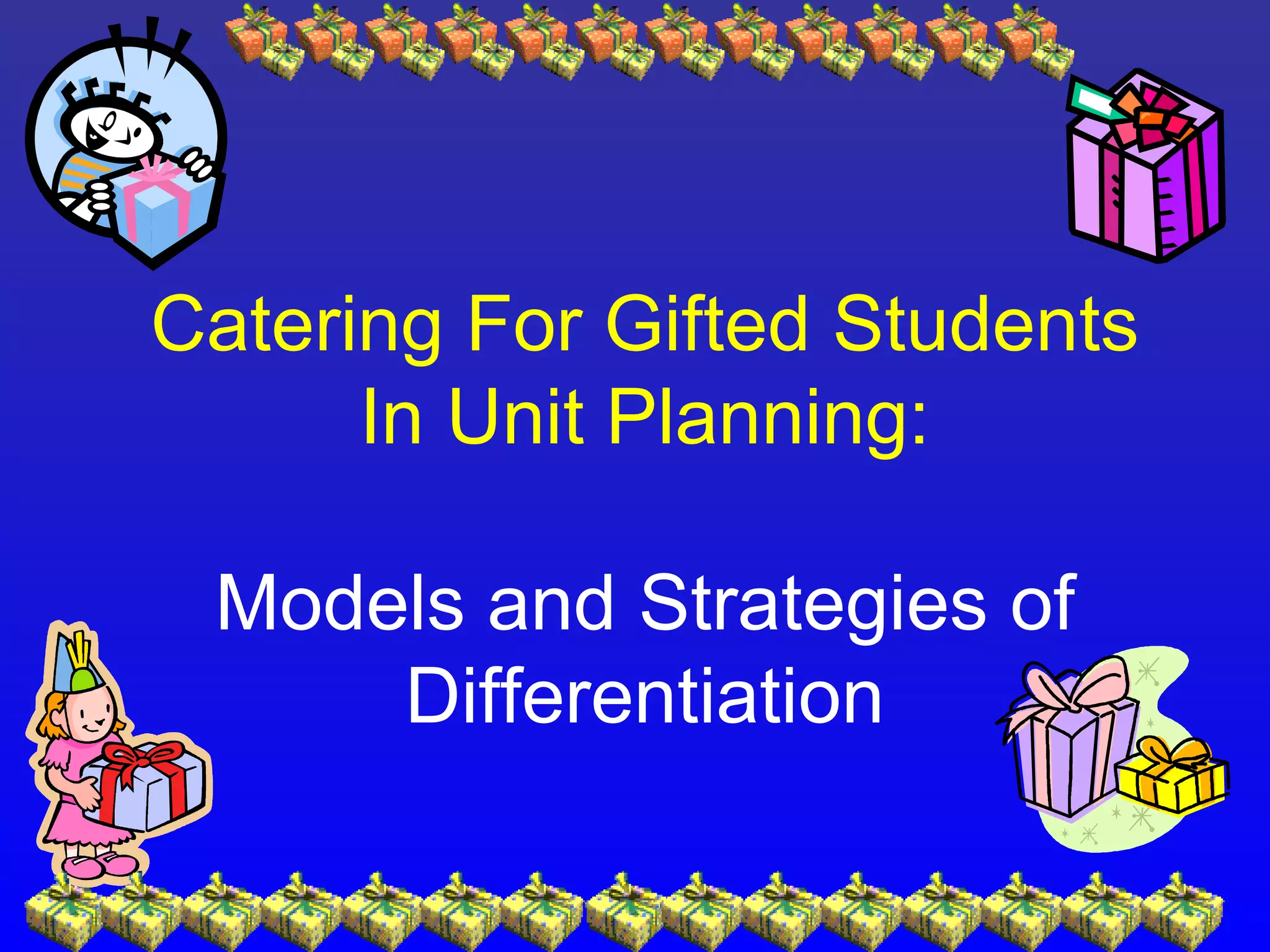 Catering For Gifted Students In Unit Planning:

Models and Strategies of Differentiation